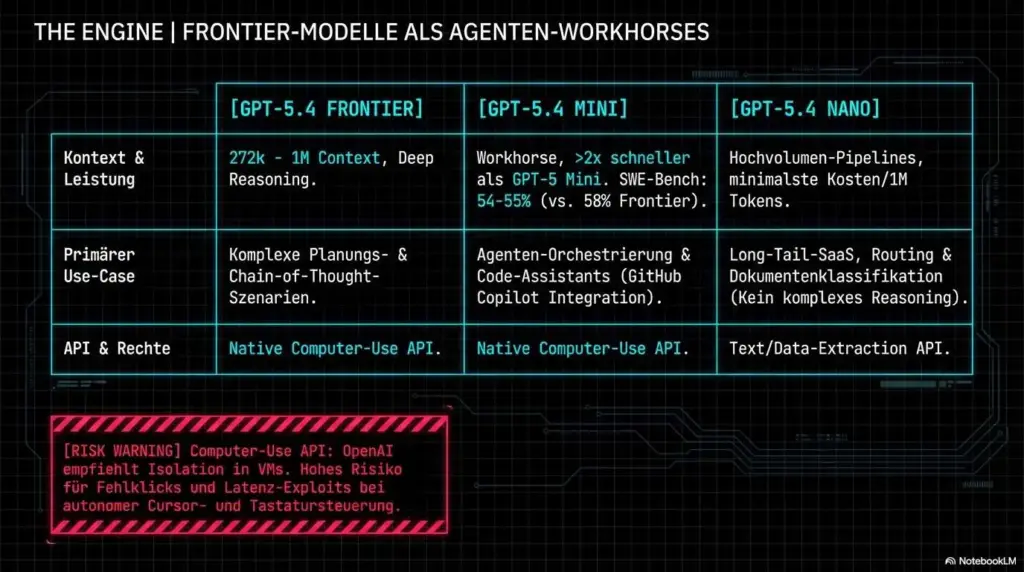 THE ENGINE | FRONTIER-MODELLE ALS AGENTEN-WORKHORSES

| | [GPT-5.4 FRONTIER] | [GPT-5.4 MINI] | [GPT-5.4 NANO] |
|---|---|---|---|
| Kontext & Leistung | 272k - 1M Context, Deep Reasoning. | Workhorse, >2x schneller als GPT-5 Mini. SWE-Bench: 54-55% (vs. 58% Frontier). | Hochvolumen-Pipelines, minimalste Kosten/1M Tokens. |
| Primärer Use-Case | Komplexe Planungs- & Chain-of-Thought-Szenarien. | Agenten-Orchestrierung & Code-Assistants (GitHub Copilot Integration). | Long-Tail-SaaS, Routing & Dokumentenklassifikation (Kein komplexes Reasoning). |
| API & Rechte | Native Computer-Use API. | Native Computer-Use API. | Text/Data-Extraction API. |

[RISK WARNING] Computer-Use API: OpenAI empfiehlt Isolation in VMs. Hohes Risiko für Fehlklicks und Latenz-Exploits bei autonomer Cursor- und Tastatursteuerung.

NotebookLM